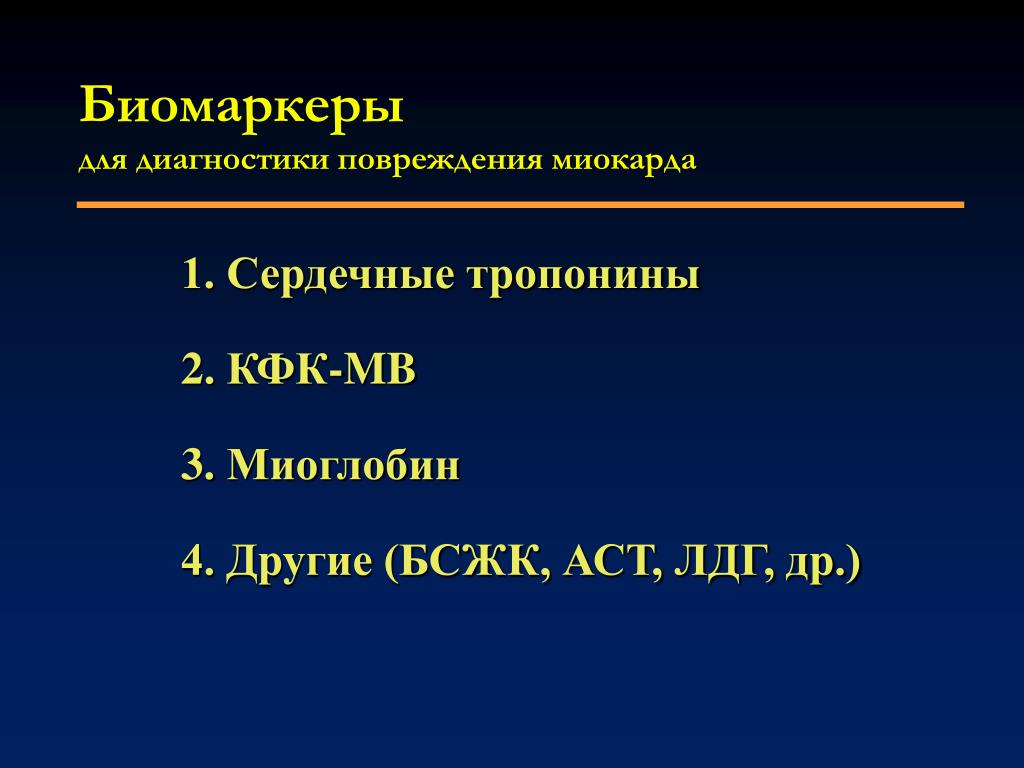 Биомаркеры
для диагностики повреждения миокарда

1. Сердечные тропонины

2. КФК-МВ

3. Миоглобин

4. Другие (БСЖК, АСТ, ЛДГ, др.)